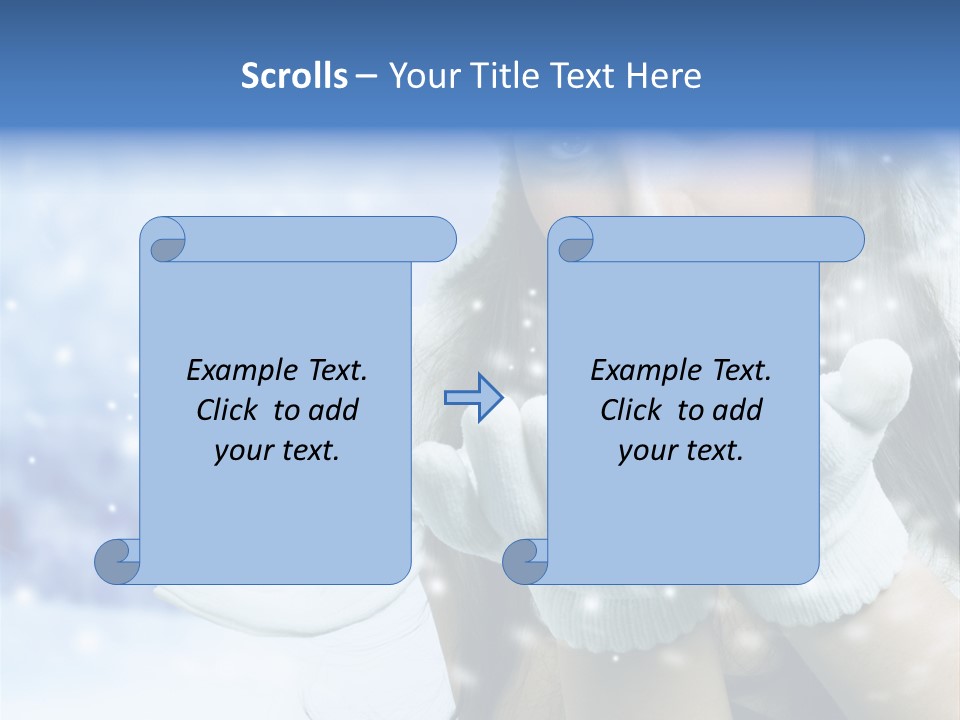 Scrolls – Your Title Text Here

Example Text. Click to add your text.

Example Text. Click to add your text.